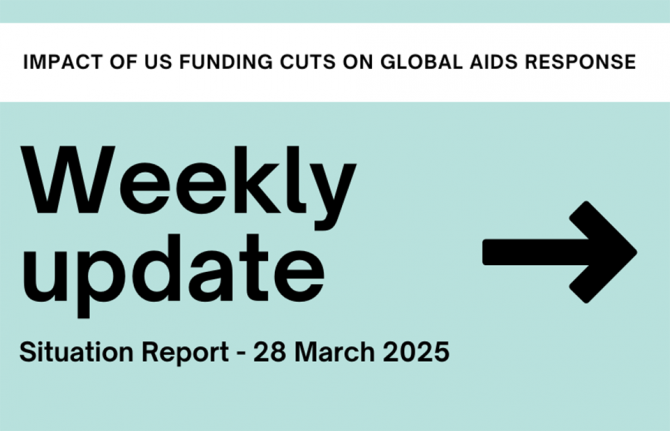 IMPACT OF US FUNDING CUTS ON GLOBAL AIDS RESPONSE

Weekly update

Situation Report - 28 March 2025